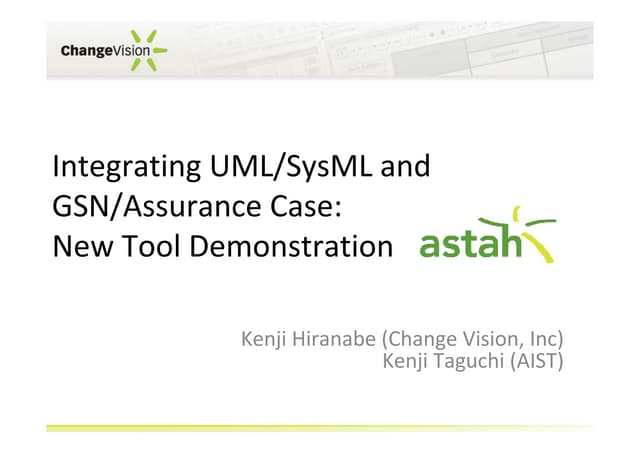 ChangeVision

Integrating UML/SysML and GSN/Assurance Case: New Tool Demonstration

astah

Kenji Hiranabe (Change Vision, Inc)
Kenji Taguchi (AIST)